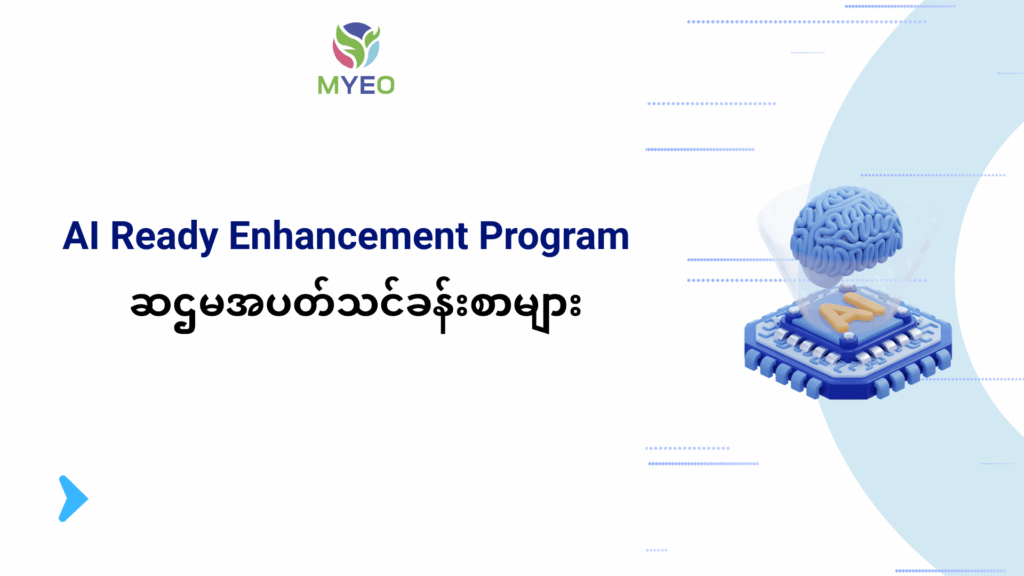 MYEO

AI Ready Enhancement Program

ဆဋ္ဌမအပတ်သင်ခန်းစာများ

AI